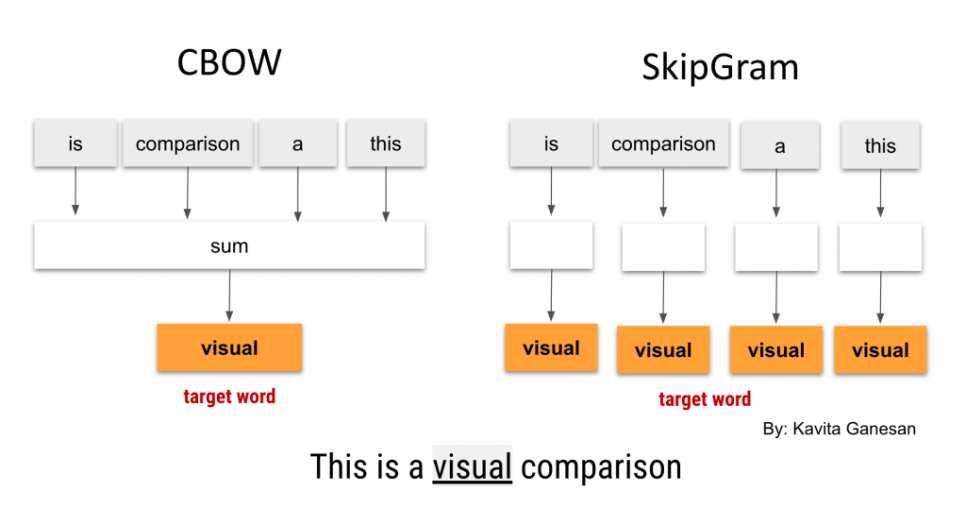 CBOW

is comparison a this

sum

visual

target word

SkipGram

is comparison a this

visual visual visual visual

target word

By: Kavita Ganesan

This is a visual comparison